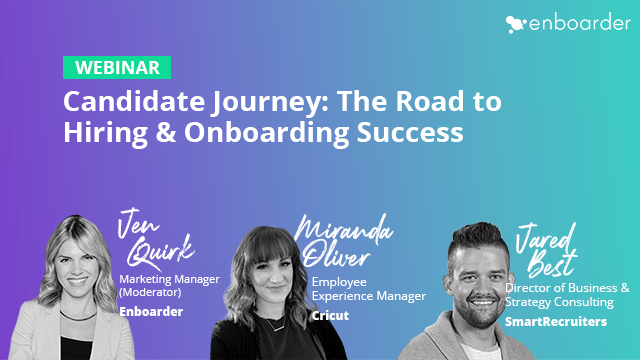 enboarder

WEBINAR

Candidate Journey: The Road to Hiring & Onboarding Success

Jen Quirk
Marketing Manager (Moderator)
Enboarder

Miranda Oliver
Employee Experience Manager
Cricut

Jared Best
Director of Business & Strategy Consulting
SmartRecruiters